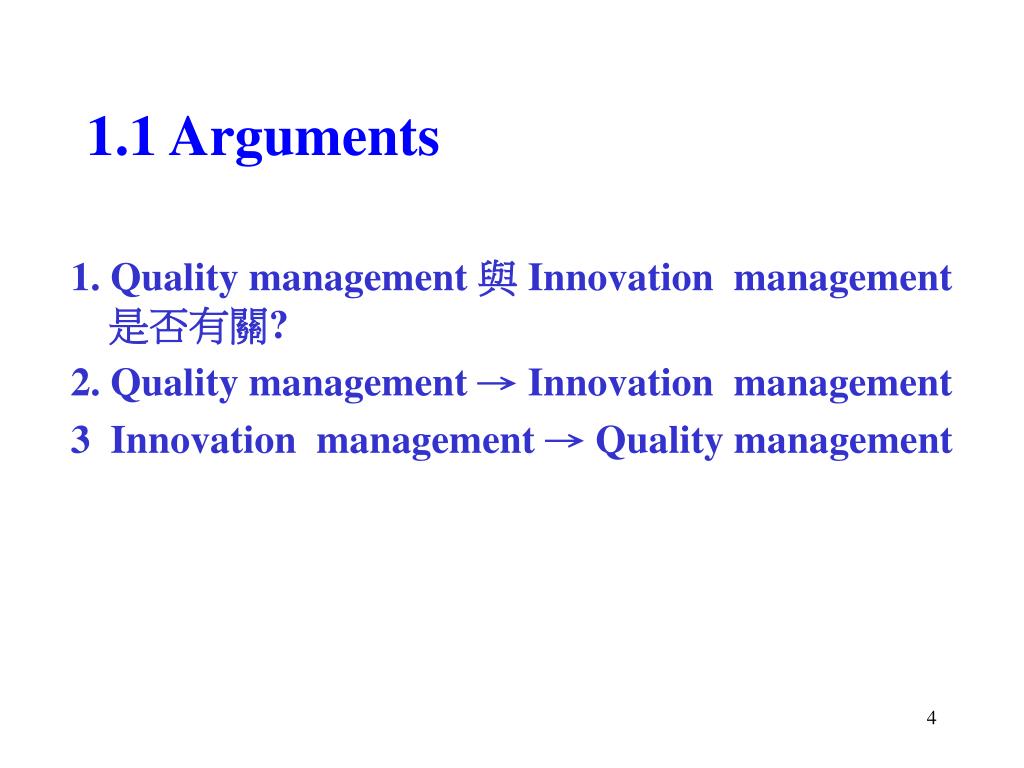 1.1 Arguments

1. Quality management 與 Innovation management 是否有關?
2. Quality management → Innovation management
3 Innovation management → Quality management

4